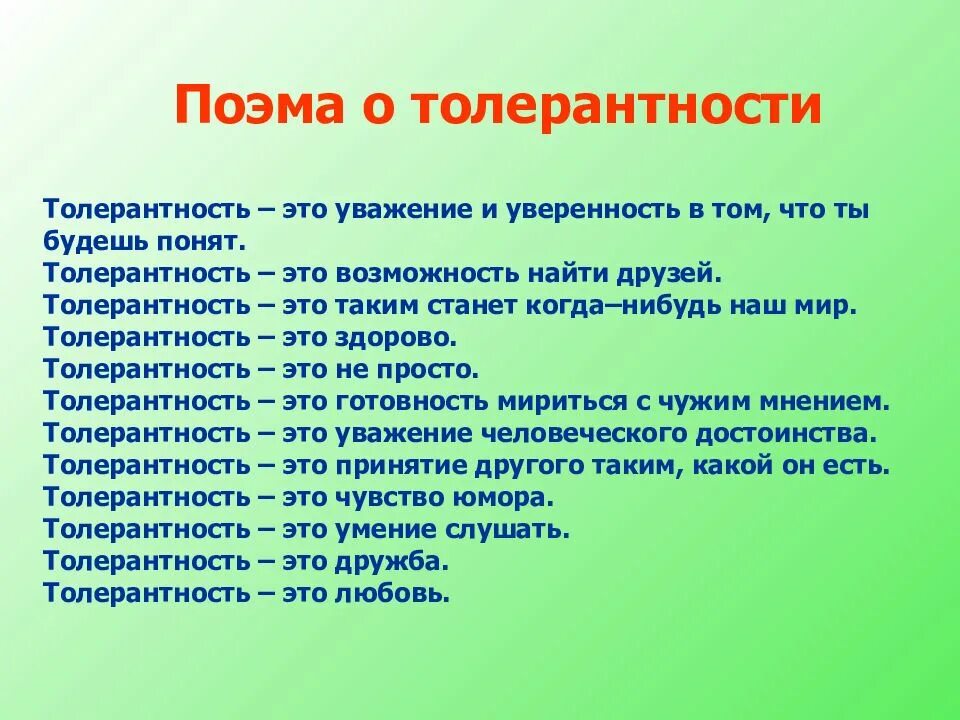 Поэма о толерантности

Толерантность – это уважение и уверенность в том, что ты будешь понят.
Толерантность – это возможность найти друзей.
Толерантность – это таким станет когда–нибудь наш мир.
Толерантность – это здорово.
Толерантность – это не просто.
Толерантность – это готовность мириться с чужим мнением.
Толерантность – это уважение человеческого достоинства.
Толерантность – это принятие другого таким, какой он есть.
Толерантность – это чувство юмора.
Толерантность – это умение слушать.
Толерантность – это дружба.
Толерантность – это любовь.